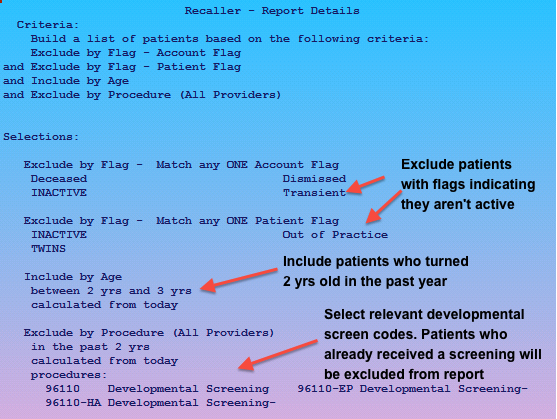 Recaller - Report Details

Criteria:
Build a list of patients based on the following criteria:
Exclude by Flag - Account Flag
and Exclude by Flag - Patient Flag
and Include by Age
and Exclude by Procedure (All Providers)

Selections:

Exclude by Flag - Match any ONE Account Flag
Deceased Dismissed
INACTIVE Transient

Exclude patients with flags indicating they aren't active

Exclude by Flag - Match any ONE Patient Flag
INACTIVE Out of Practice
TWINS

Include by Age
between 2 yrs and 3 yrs
calculated from today

Include patients who turned 2 yrs old in the past year

Exclude by Procedure (All Providers)
in the past 2 yrs
calculated from today
procedures:
96110 Developmental Screening 96110-EP Developmental Screening-
96110-HA Developmental Screening-

Select relevant developmental screen codes. Patients who already received a screening will be excluded from report